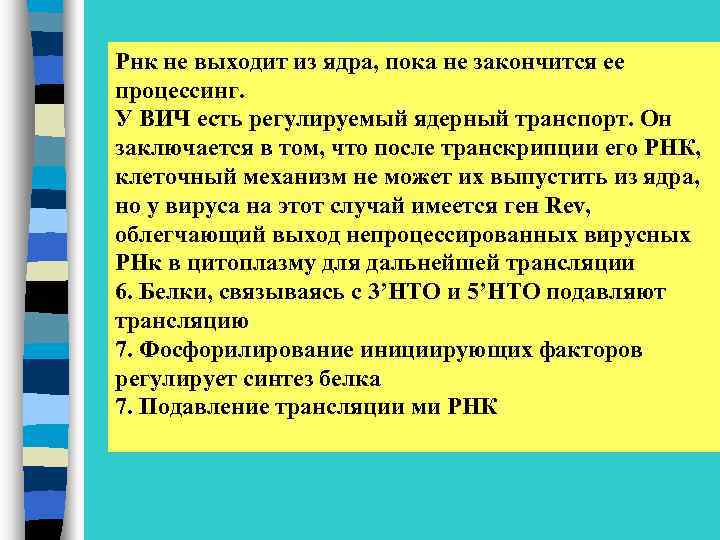 Рнк не выходит из ядра, пока не закончится ее процессинг.
У ВИЧ есть регулируемый ядерный транспорт. Он заключается в том, что после транскрипции его РНК, клеточный механизм не может их выпустить из ядра, но у вируса на этот случай имеется ген Rev, облегчающий выход непроцессированных вирусных РНк в цитоплазму для дальнейшей трансляции
6. Белки, связываясь с 3’НТО и 5’НТО подавляют трансляцию
7. Фосфорилирование инициирующих факторов регулирует синтез белка
7. Подавление трансляции ми РНК